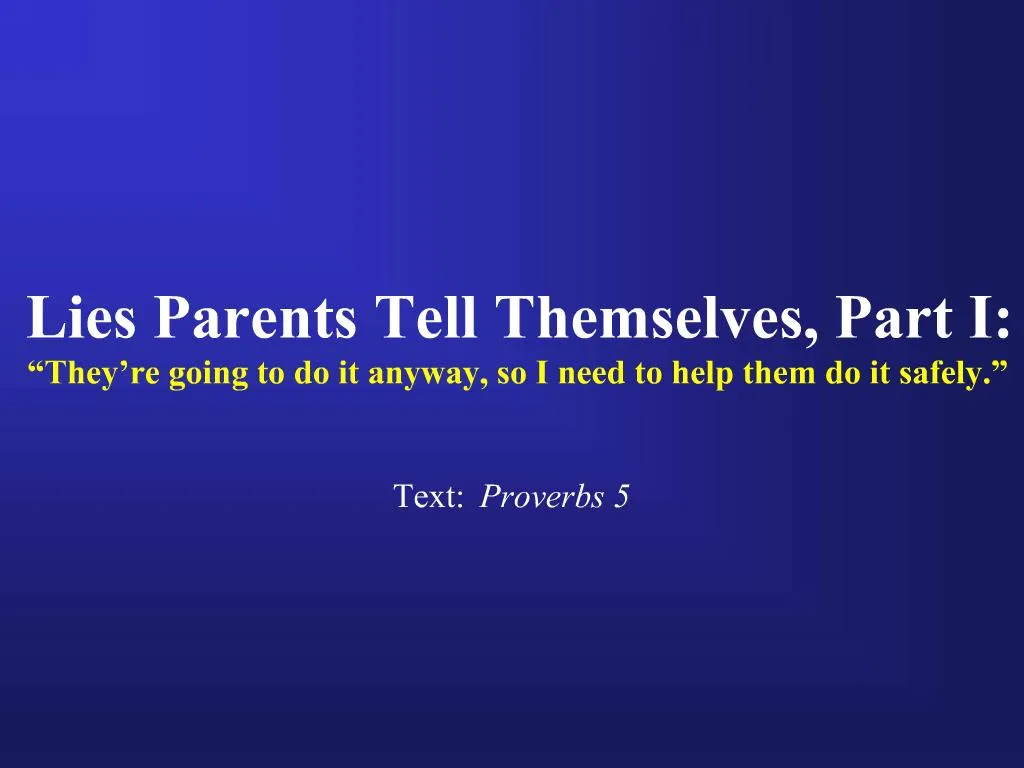 Lies Parents Tell Themselves, Part I:
“They’re going to do it anyway, so I need to help them do it safely.”

Text: Proverbs 5